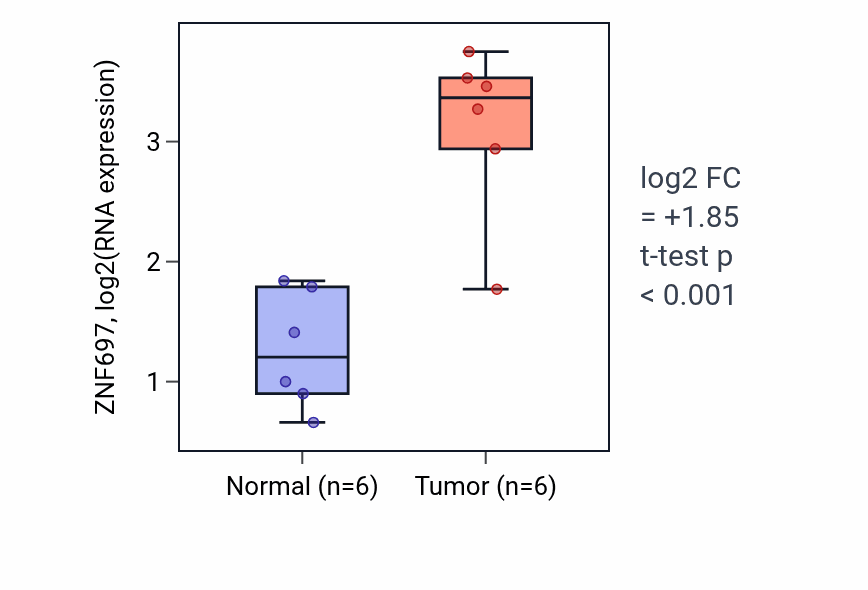 ZNF697, log2(RNA expression)

3

2

1

Normal (n=6)

Tumor (n=6)

log2 FC
= +1.85
t-test p
< 0.001